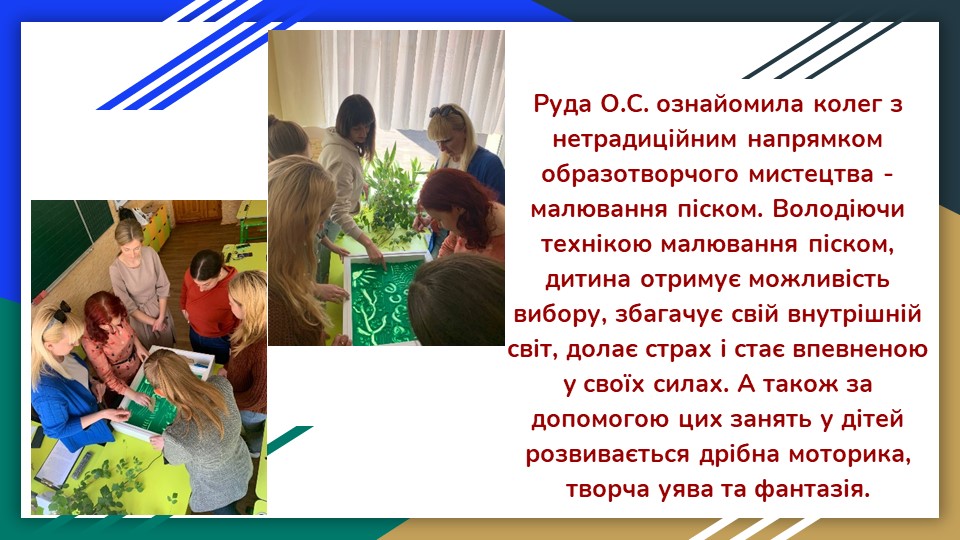 Руда О.С. ознайомила колег з нетрадиційним напрямком образотворчого мистецтва - малювання піском. Володіючи технікою малювання піском, дитина отримує можливість вибору, збагачує свій внутрішній світ, долає страх і стає впевненою у своїх силах. А також за допомогою цих занять у дітей розвивається дрібна моторика, творча уява та фантазія.